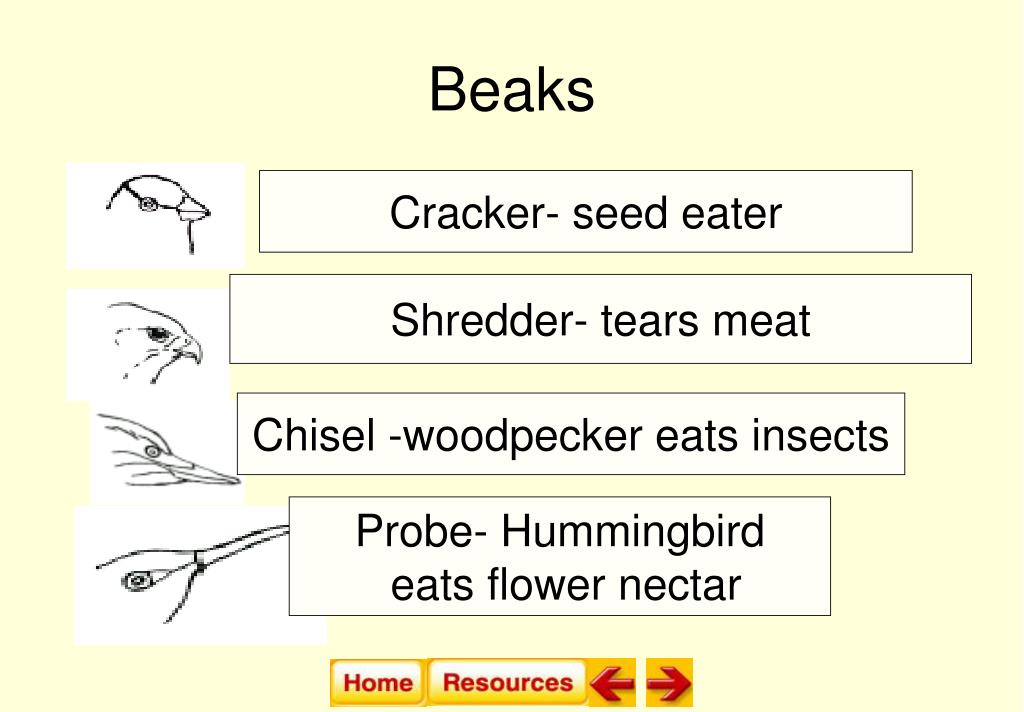 Beaks

Cracker- seed eater

Shredder- tears meat

Chisel -woodpecker eats insects

Probe- Hummingbird eats flower nectar

Home Resources